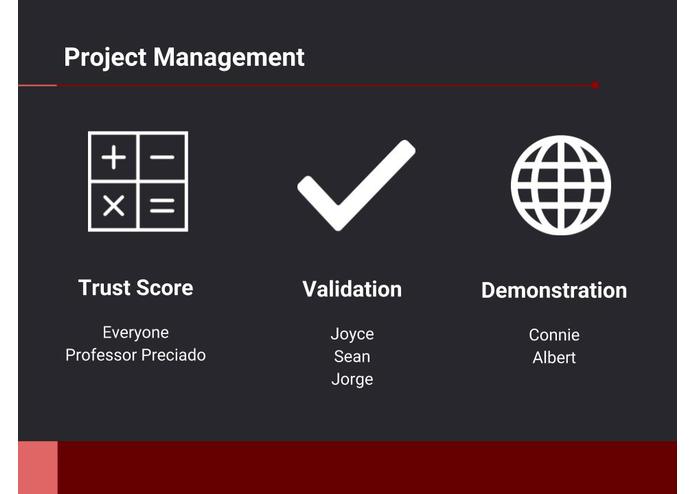 Project Management

Trust Score

Everyone
Professor Preciado

Validation

Joyce
Sean
Jorge

Demonstration

Connie
Albert